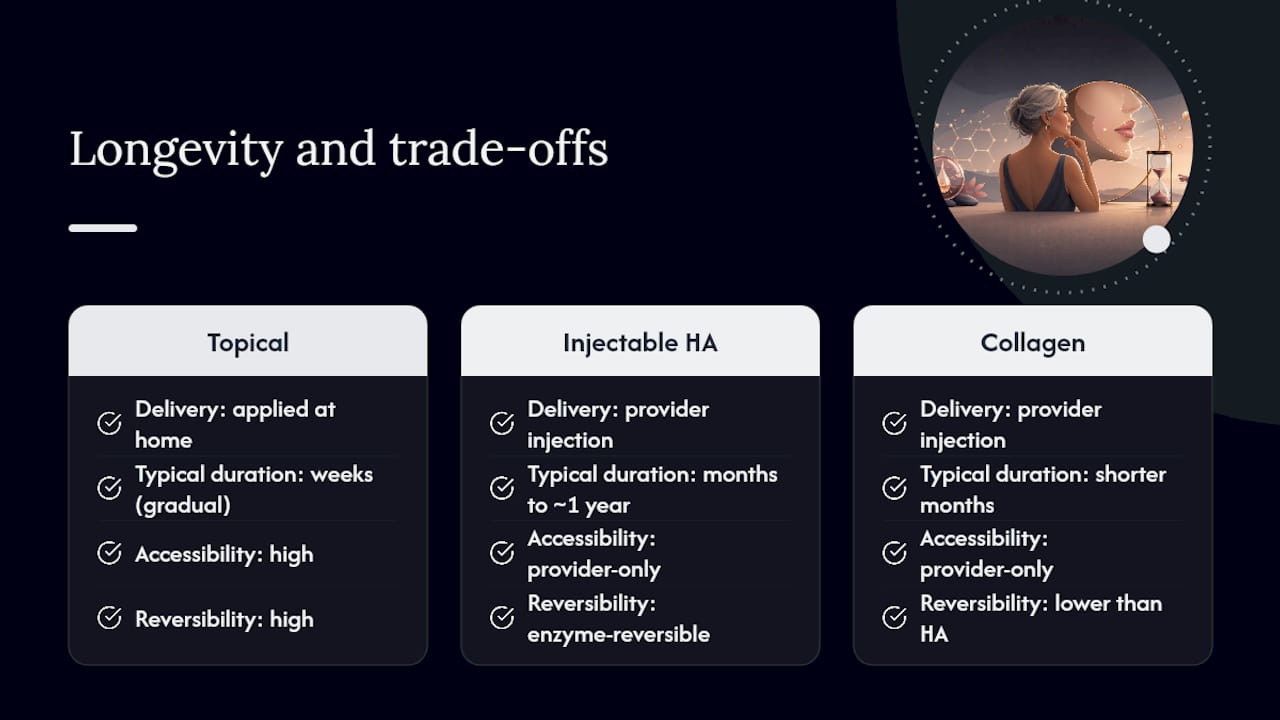 Longevity and trade-offs

Topical

Delivery: applied at home

Typical duration: weeks (gradual)

Accessibility: high

Reversibility: high

Injectable HA

Delivery: provider injection

Typical duration: months to ~1 year

Accessibility: provider-only

Reversibility: enzyme-reversible

Collagen

Delivery: provider injection

Typical duration: shorter months

Accessibility: provider-only

Reversibility: lower than HA